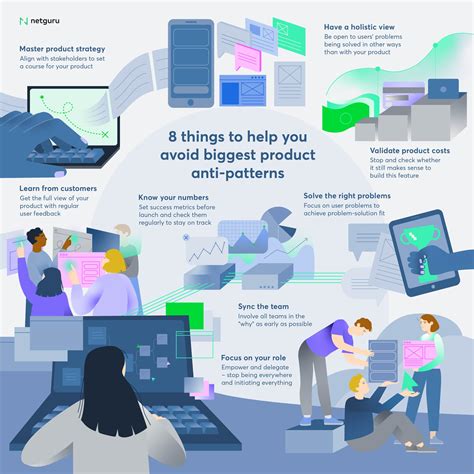 netguru

Master product strategy
Align with stakeholders to set a course for your product

Have a holistic view
Be open to users' problems being solved in other ways than with your product

8 things to help you avoid biggest product anti-patterns

Validate product costs
Stop and check whether it still makes sense to build this feature

Learn from customers
Get the full view of your product with regular user feedback

Know your numbers
Set success metrics before launch and check them regularly to stay on track

Solve the right problems
Focus on user problems to achieve problem-solution fit

Sync the team
Involve all teams in the "why" as early as possible

Focus on your role
Empower and delegate – stop being everywhere and initiating everything